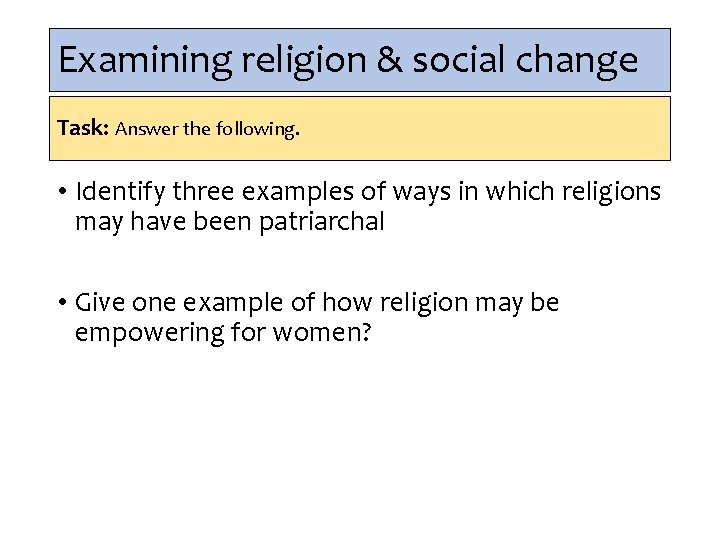 Examining religion & social change

Task: Answer the following.

• Identify three examples of ways in which religions may have been patriarchal

• Give one example of how religion may be empowering for women?